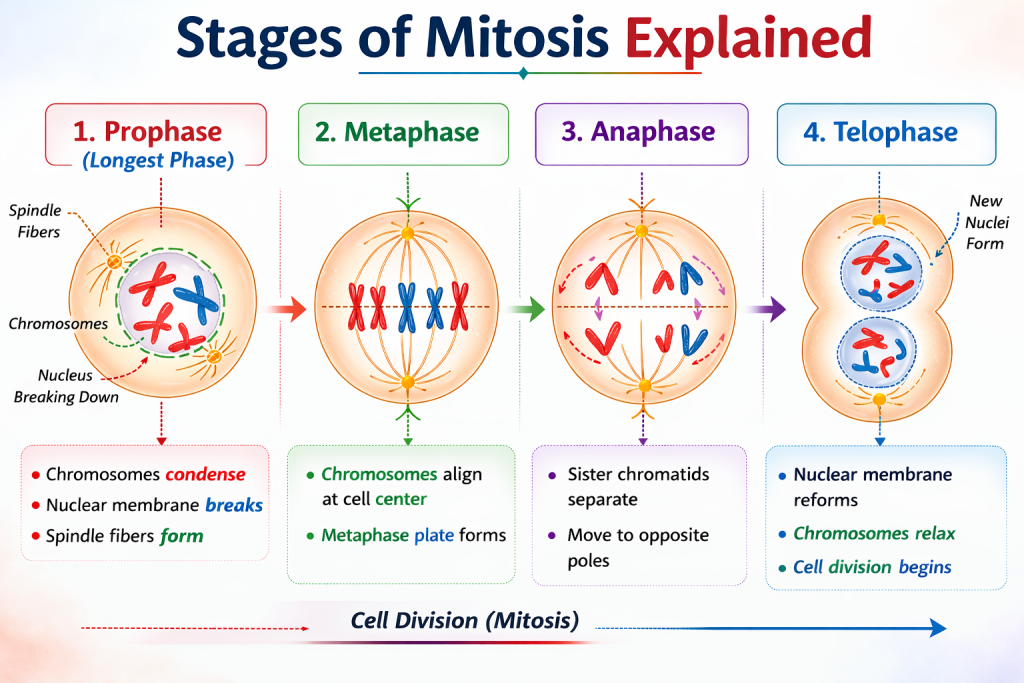 Stages of Mitosis Explained

1. Prophase
(Longest Phase)

Spindle Fibers

Chromosomes

Nucleus Breaking Down

- Chromosomes condense
- Nuclear membrane breaks
- Spindle fibers form

2. Metaphase

- Chromosomes align at cell center
- Metaphase plate forms

3. Anaphase

- Sister chromatids separate
- Move to opposite poles

4. Telophase

New Nuclei Form

- Nuclear membrane reforms
- Chromosomes relax
- Cell division begins

Cell Division (Mitosis)